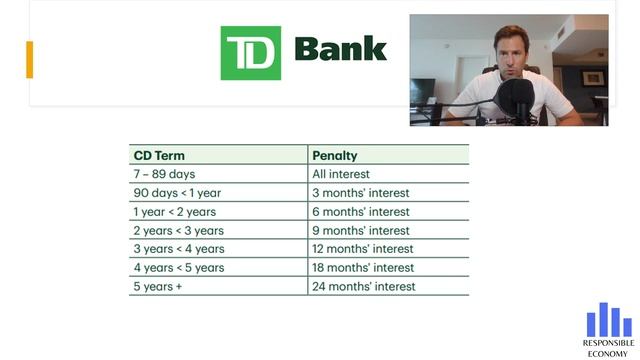 TD Bank

| CD Term | Penalty |
|---|---|
| 7 – 89 days | All interest |
| 90 days < 1 year | 3 months' interest |
| 1 year < 2 years | 6 months' interest |
| 2 years < 3 years | 9 months' interest |
| 3 years < 4 years | 12 months' interest |
| 4 years < 5 years | 18 months' interest |
| 5 years + | 24 months' interest |

RESPONSIBLE ECONOMY